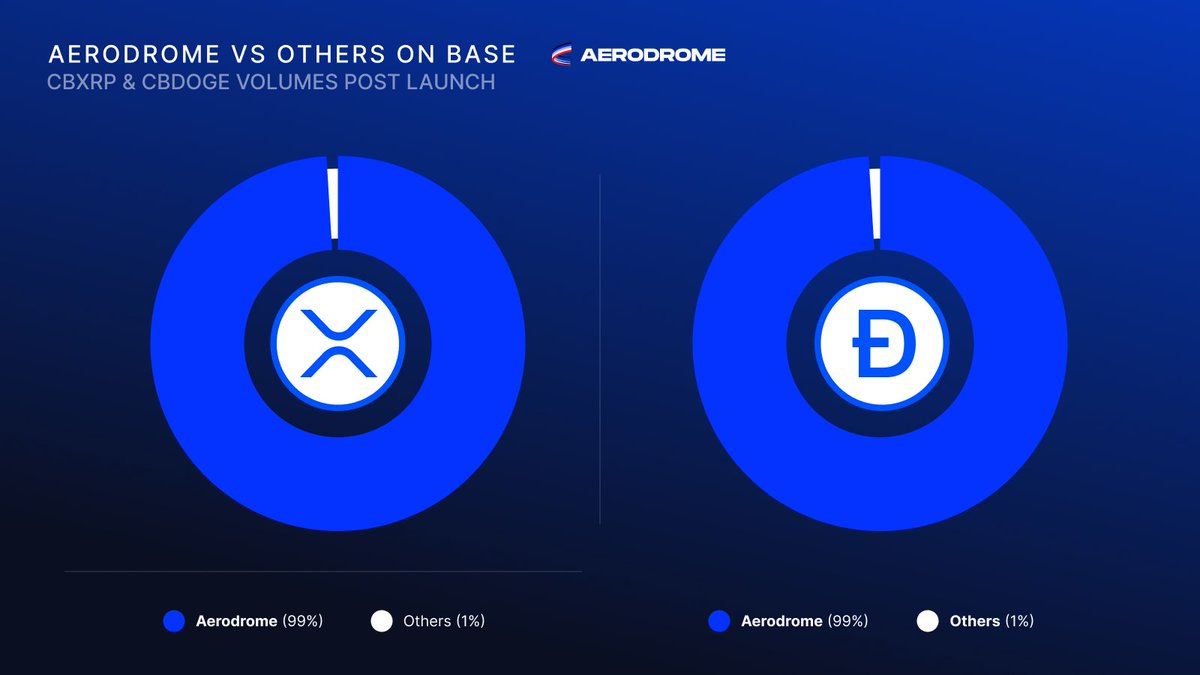 AERODROME VS OTHERS ON BASE
AERODROME
CBXRP & CBDOGE VOLUMES POST LAUNCH

Aerodrome (99%) Others (1%)

Aerodrome (99%) Others (1%)